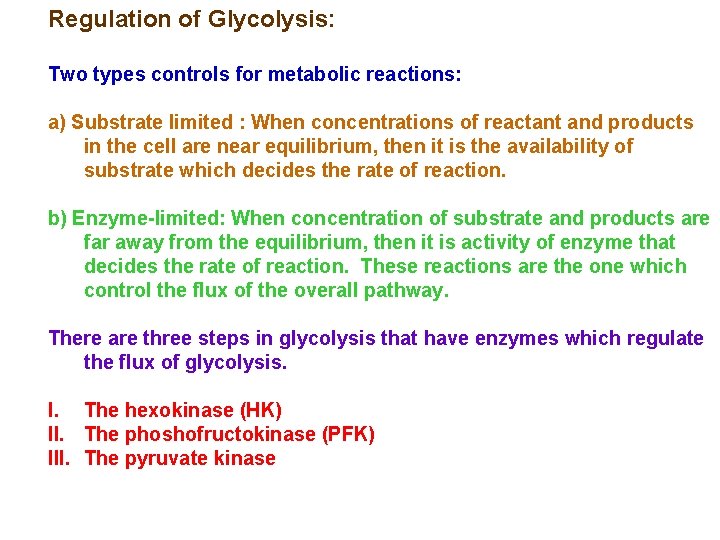 Regulation of Glycolysis:

Two types controls for metabolic reactions:

a) Substrate limited : When concentrations of reactant and products in the cell are near equilibrium, then it is the availability of substrate which decides the rate of reaction.

b) Enzyme-limited: When concentration of substrate and products are far away from the equilibrium, then it is activity of enzyme that decides the rate of reaction. These reactions are the one which control the flux of the overall pathway.

There are three steps in glycolysis that have enzymes which regulate the flux of glycolysis.

I. The hexokinase (HK)
II. The phoshofructokinase (PFK)
III. The pyruvate kinase